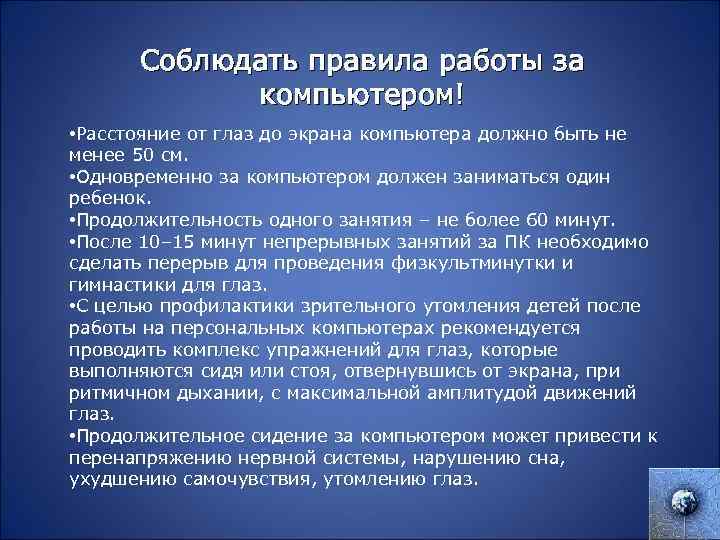 Соблюдать правила работы за компьютером!

•Расстояние от глаз до экрана компьютера должно быть не менее 50 см.
•Одновременно за компьютером должен заниматься один ребенок.
•Продолжительность одного занятия – не более 60 минут.
•После 10–15 минут непрерывных занятий за ПК необходимо сделать перерыв для проведения физкультминутки и гимнастики для глаз.
•С целью профилактики зрительного утомления детей после работы на персональных компьютерах рекомендуется проводить комплекс упражнений для глаз, которые выполняются сидя или стоя, отвернувшись от экрана, при ритмичном дыхании, с максимальной амплитудой движений глаз.
•Продолжительное сидение за компьютером может привести к перенапряжению нервной системы, нарушению сна, ухудшению самочувствия, утомлению глаз.